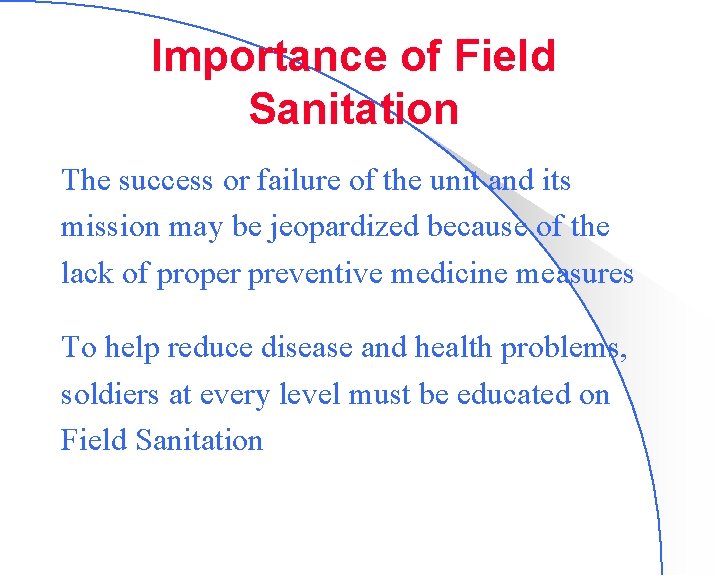 Importance of Field Sanitation

The success or failure of the unit and its mission may be jeopardized because of the lack of proper preventive medicine measures

To help reduce disease and health problems, soldiers at every level must be educated on Field Sanitation